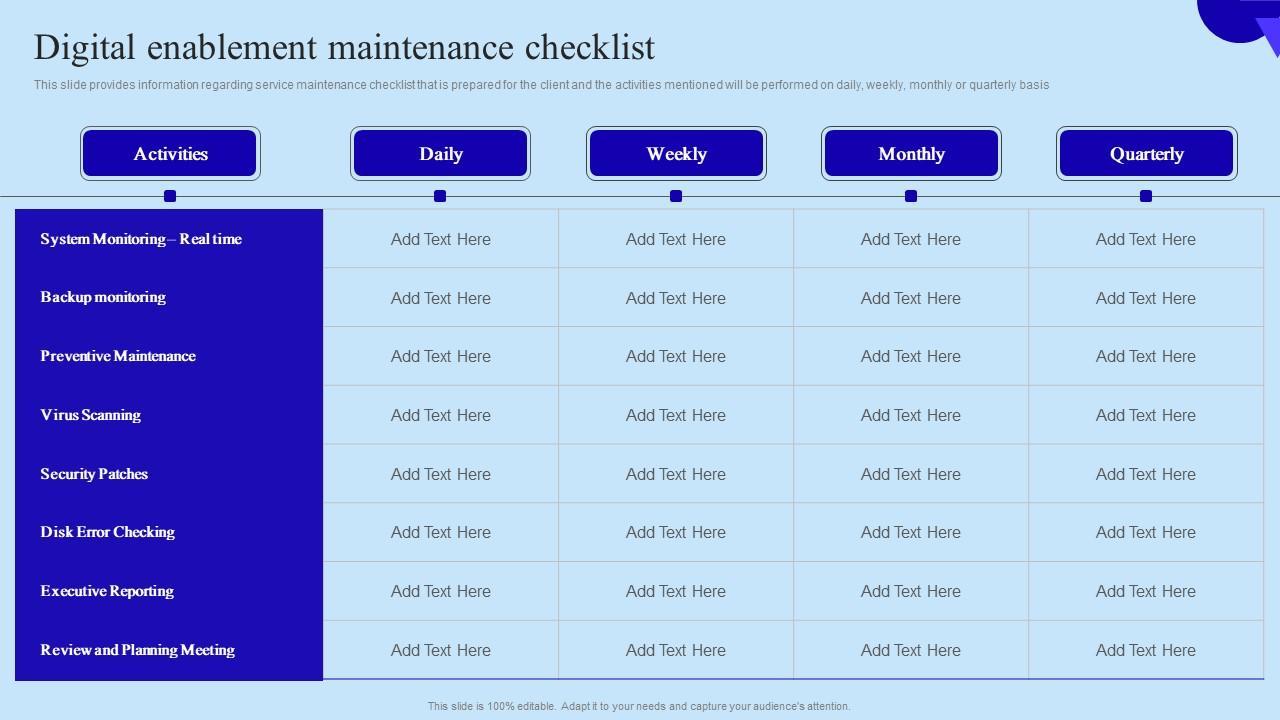 Digital enablement maintenance checklist

This slide provides information regarding service maintenance checklist that is prepared for the client and the activities mentioned will be performed on daily, weekly, monthly or quarterly basis

| Activities | Daily | Weekly | Monthly | Quarterly |
|---|---|---|---|---|
| System Monitoring – Real time | Add Text Here | Add Text Here | Add Text Here | Add Text Here |
| Backup monitoring | Add Text Here | Add Text Here | Add Text Here | Add Text Here |
| Preventive Maintenance | Add Text Here | Add Text Here | Add Text Here | Add Text Here |
| Virus Scanning | Add Text Here | Add Text Here | Add Text Here | Add Text Here |
| Security Patches | Add Text Here | Add Text Here | Add Text Here | Add Text Here |
| Disk Error Checking | Add Text Here | Add Text Here | Add Text Here | Add Text Here |
| Executive Reporting | Add Text Here | Add Text Here | Add Text Here | Add Text Here |
| Review and Planning Meeting | Add Text Here | Add Text Here | Add Text Here | Add Text Here |

This slide is 100% editable. Adapt it to your needs and capture your audience's attention.